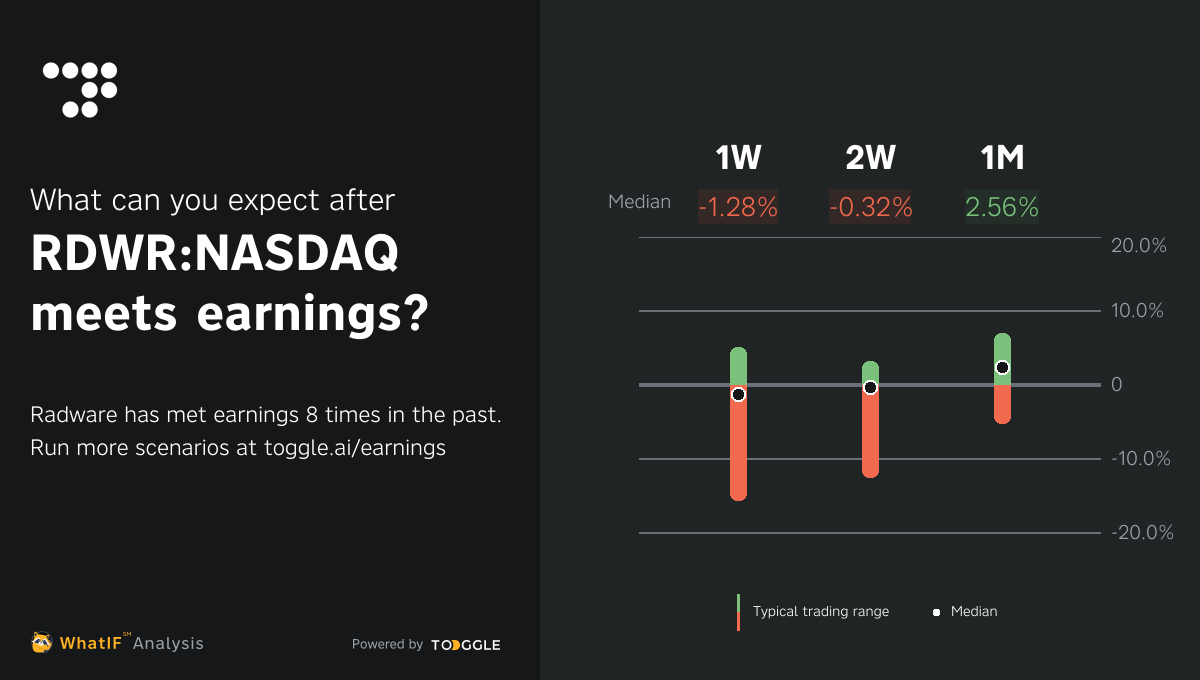 What can you expect after
RDWR:NASDAQ meets earnings?

Radware has met earnings 8 times in the past.
Run more scenarios at toggle.ai/earnings

WhatIF℠ Analysis

Powered by TOGGLE

| | 1W | 2W | 1M |
|---|---|---|---|
| Median | -1.28% | -0.32% | 2.56% |

20.0%
10.0%
0
-10.0%
-20.0%

Typical trading range
Median